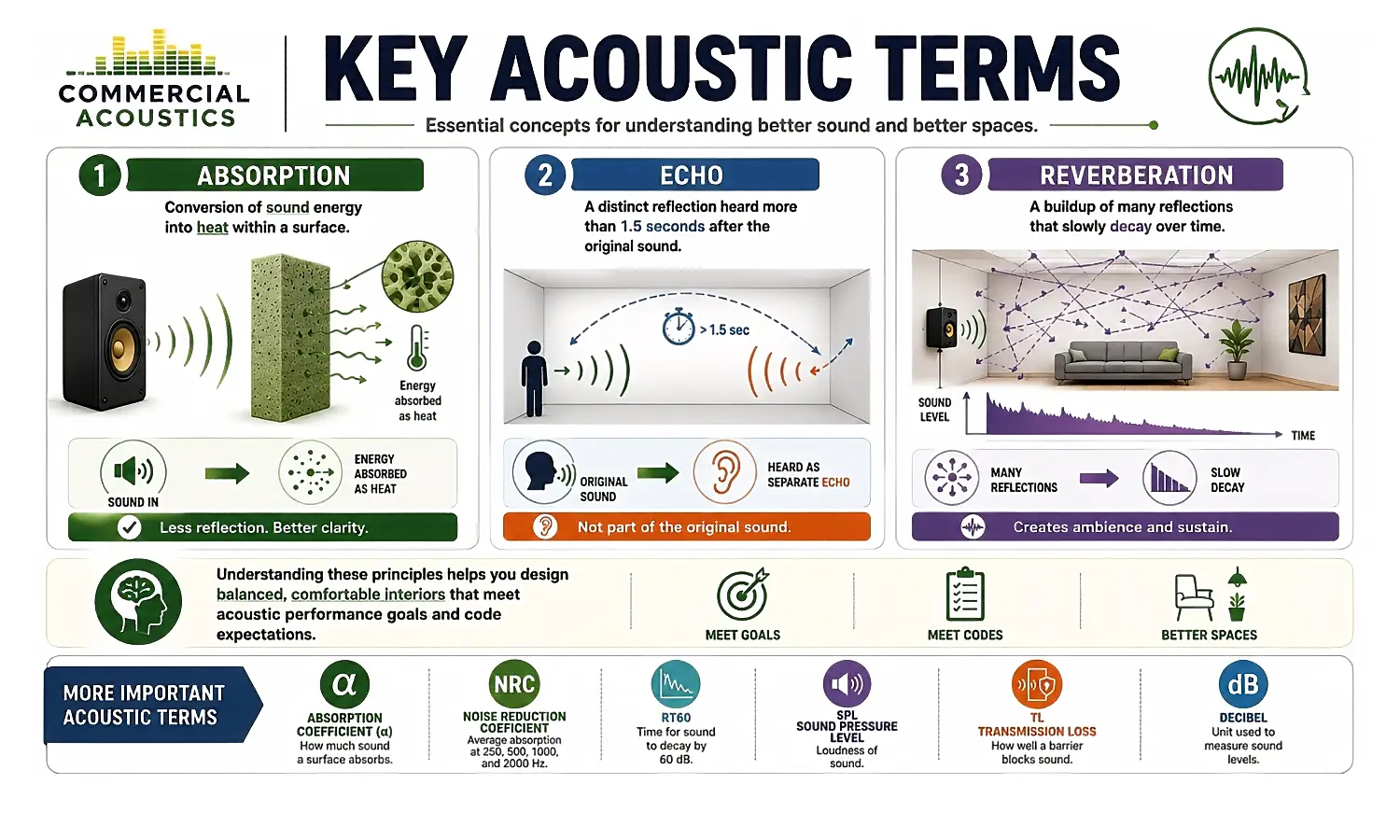 COMMERCIAL ACOUSTICS

KEY ACOUSTIC TERMS

Essential concepts for understanding better sound and better spaces.

1 ABSORPTION

Conversion of sound energy into heat within a surface.

Energy absorbed as heat

SOUND IN

ENERGY ABSORBED AS HEAT

Less reflection. Better clarity.

2 ECHO

A distinct reflection heard more than 1.5 seconds after the original sound.

> 1.5 sec

ORIGINAL SOUND

HEARD AS SEPARATE ECHO

Not part of the original sound.

3 REVERBERATION

A buildup of many reflections that slowly decay over time.

SOUND LEVEL

TIME

MANY REFLECTIONS

SLOW DECAY

Creates ambience and sustain.

Understanding these principles helps you design balanced, comfortable interiors that meet acoustic performance goals and code expectations.

MEET GOALS

MEET CODES

BETTER SPACES

MORE IMPORTANT ACOUSTIC TERMS

α
ABSORPTION COEFFICIENT (α)
How much sound a surface absorbs.

NRC
NOISE REDUCTION COEFICIENT
Average absorption at 250, 500, 1000, and 2000 Hz.

RT60
Time for sound to decay by 60 dB.

SPL
SOUND PRESSURE LEVEL
Loudness of sound.

TL
TRANSMISSION LOSS
How well a barrier blocks sound.

dB
DECIBEL
Unit used to measure sound levels.